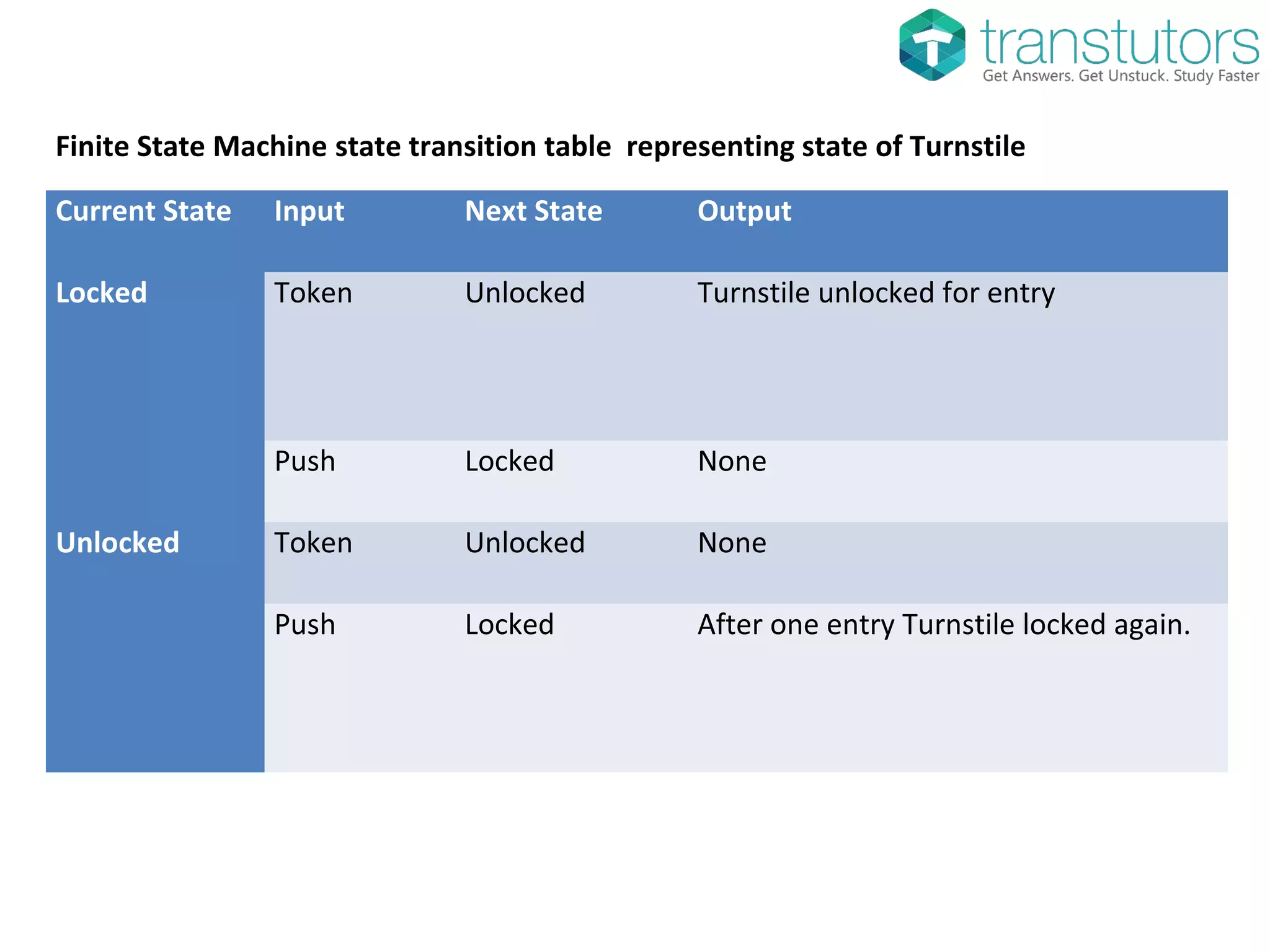 transtutors
Get Answers. Get Unstuck. Study Faster

Finite State Machine state transition table representing state of Turnstile

| Current State | Input | Next State | Output |
|---|---|---|---|
| Locked | Token | Unlocked | Turnstile unlocked for entry |
| | Push | Locked | None |
| Unlocked | Token | Unlocked | None |
| | Push | Locked | After one entry Turnstile locked again. |